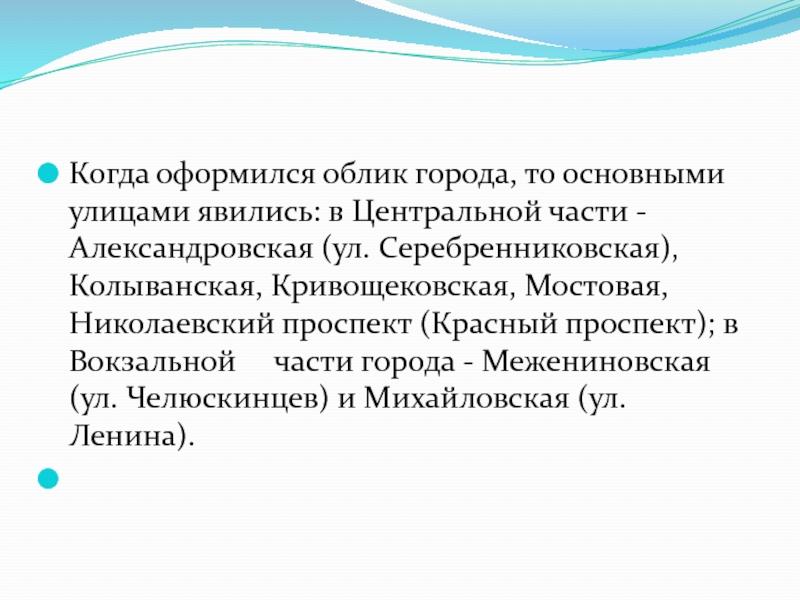 Когда оформился облик города, то основными улицами явились: в Центральной части - Александровская (ул. Серебренниковская), Колыванская, Кривощековская, Мостовая, Николаевский проспект (Красный проспект); в Вокзальной части города - Межениновская (ул. Челюскинцев) и Михайловская (ул. Ленина).